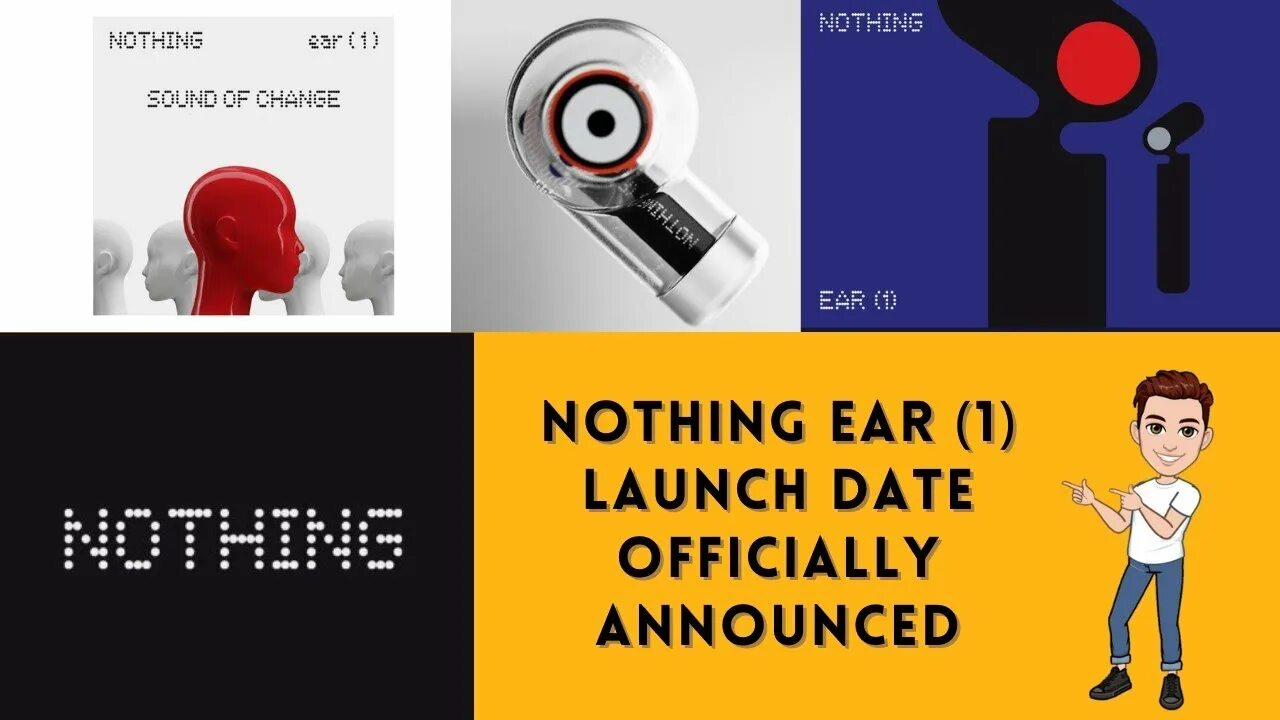 NOTHING ear (1)

SOUND OF CHANGE

NOTHING

NOTHING

EAR (1)

NOTHING

NOTHING EAR (1) LAUNCH DATE OFFICIALLY ANNOUNCED